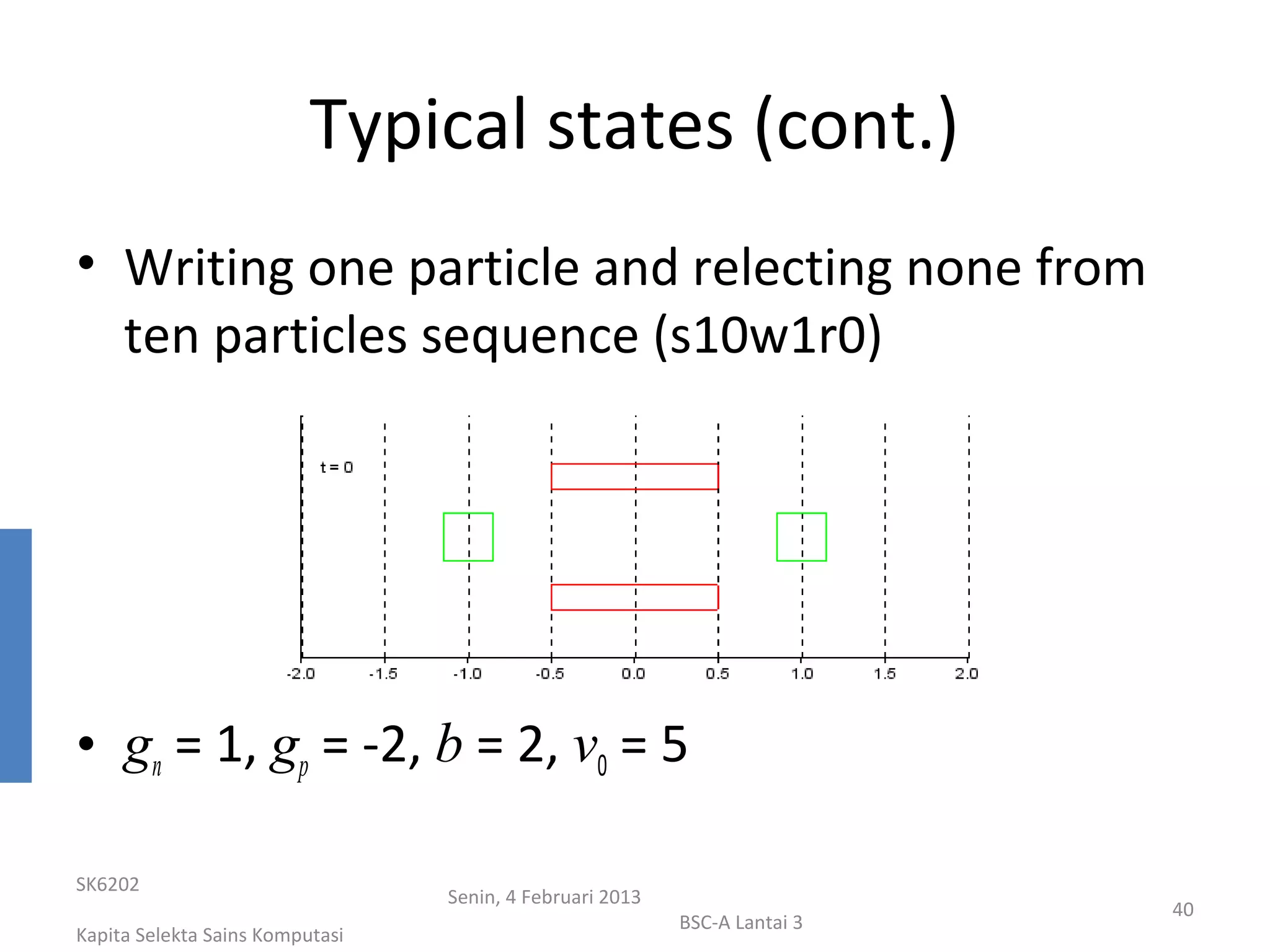 Typical states (cont.)

• Writing one particle and relecting none from ten particles sequence (s10w1r0)

t = 0

-2.0 -1.5 -1.0 -0.5 0.0 0.5 1.0 1.5 2.0

• $g_n$ = 1, $g_p$ = -2, $b$ = 2, $v_0$ = 5

SK6202

Kapita Selekta Sains Komputasi

Senin, 4 Februari 2013

BSC-A Lantai 3

40